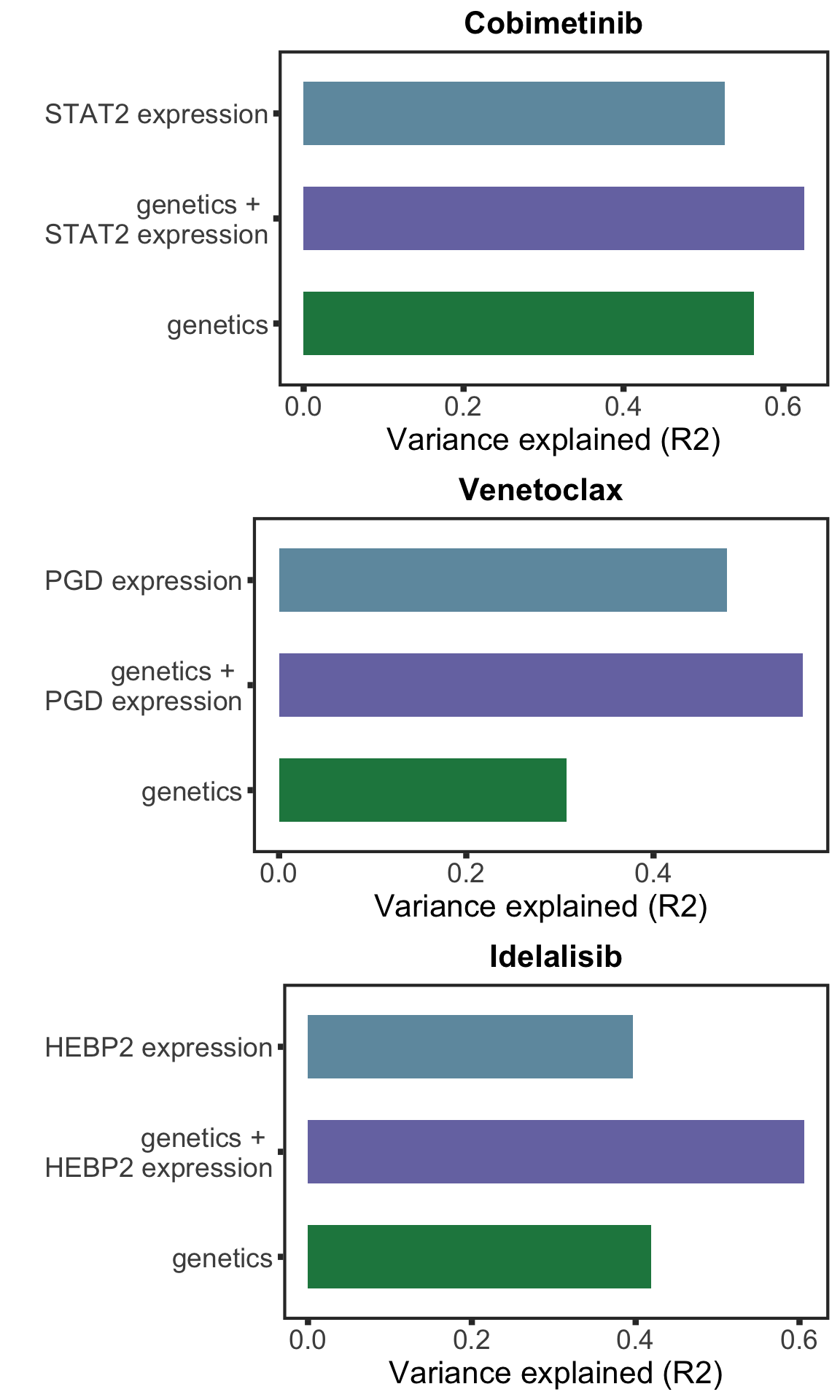 Cobimetinib

STAT2 expression

genetics +
STAT2 expression

genetics

0.0 0.2 0.4 0.6

Variance explained (R2)

Venetoclax

PGD expression

genetics +
PGD expression

genetics

0.0 0.2 0.4

Variance explained (R2)

Idelalisib

HEBP2 expression

genetics +
HEBP2 expression

genetics

0.0 0.2 0.4 0.6

Variance explained (R2)